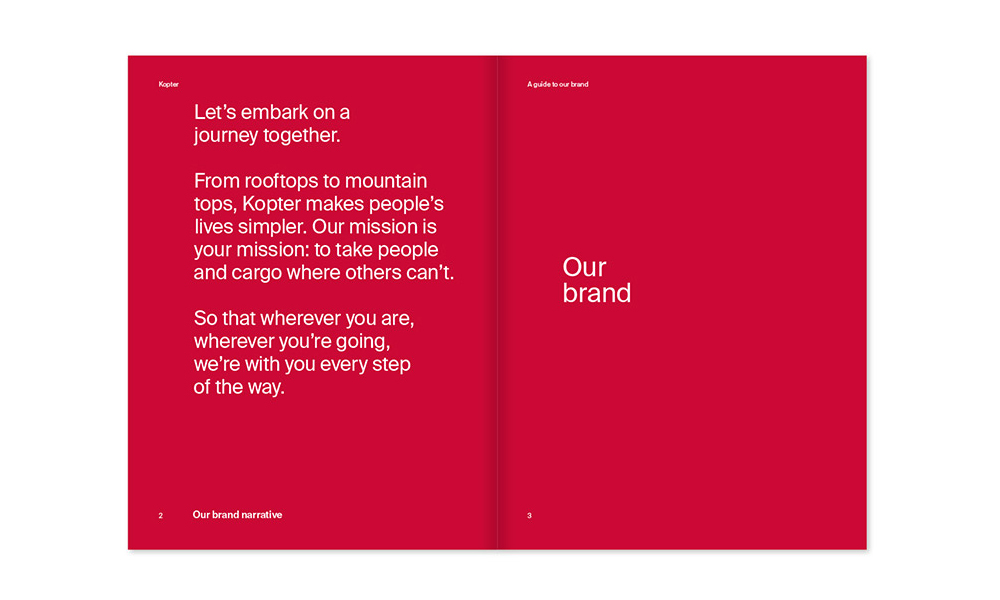 Kopter

Let's embark on a journey together.

From rooftops to mountain tops, Kopter makes people's lives simpler. Our mission is your mission: to take people and cargo where others can't.

So that wherever you are, wherever you're going, we're with you every step of the way.

2 Our brand narrative

A guide to our brand

Our brand

3